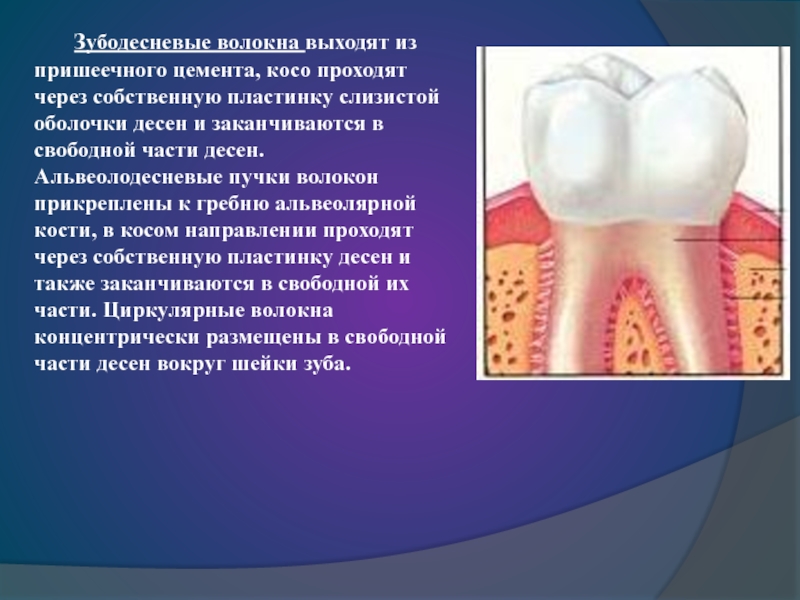 Зубодесневые волокна выходят из пришеечного цемента, косо проходят через собственную пластинку слизистой оболочки десен и заканчиваются в свободной части десен. Альвеолодесневые пучки волокон прикреплены к гребню альвеолярной кости, в косом направлении проходят через собственную пластинку десен и также заканчиваются в свободной их части. Циркулярные волокна концентрически размещены в свободной части десен вокруг шейки зуба.